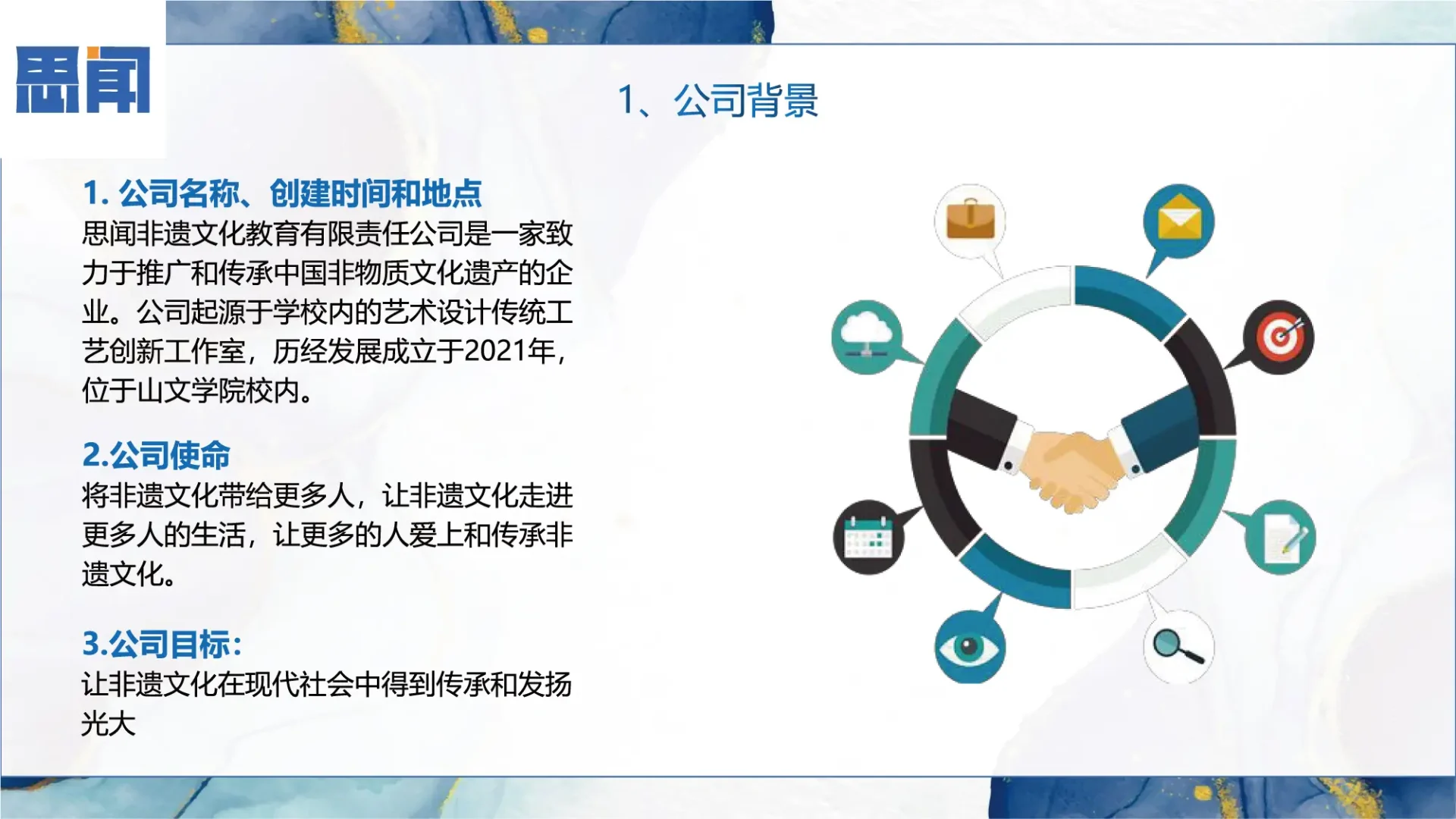 思闻

1、公司背景

1. 公司名称、创建时间和地点
思闻非遗文化教育有限责任公司是一家致力于推广和传承中国非物质文化遗产的企业。公司起源于学校内的艺术设计传统工艺创新工作室，历经发展成立于2021年，位于山文学院校内。

2.公司使命
将非遗文化带给更多人，让非遗文化走进更多人的生活，让更多的人爱上和传承非遗文化。

3.公司目标：
让非遗文化在现代社会中得到传承和发扬光大